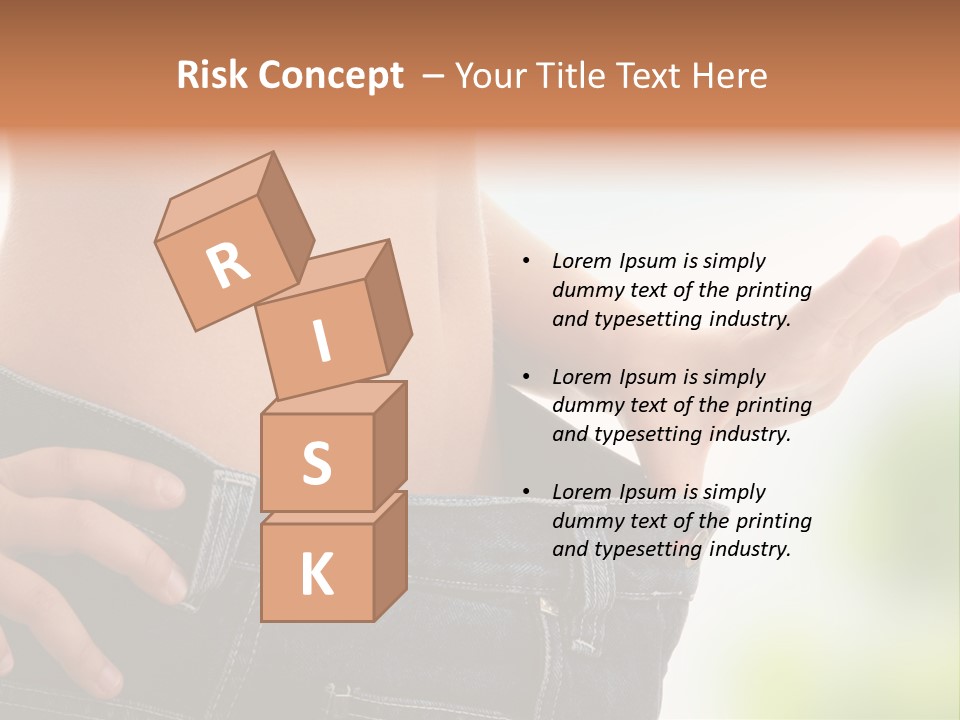 Risk Concept – Your Title Text Here

R
I
S
K

• Lorem Ipsum is simply dummy text of the printing and typesetting industry.

• Lorem Ipsum is simply dummy text of the printing and typesetting industry.

• Lorem Ipsum is simply dummy text of the printing and typesetting industry.